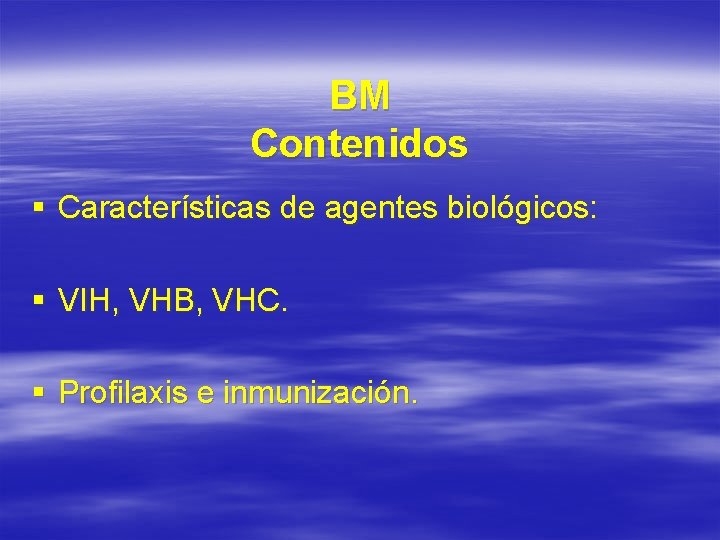 BM
Contenidos

▪ Características de agentes biológicos:

▪ VIH, VHB, VHC.

▪ Profilaxis e inmunización.